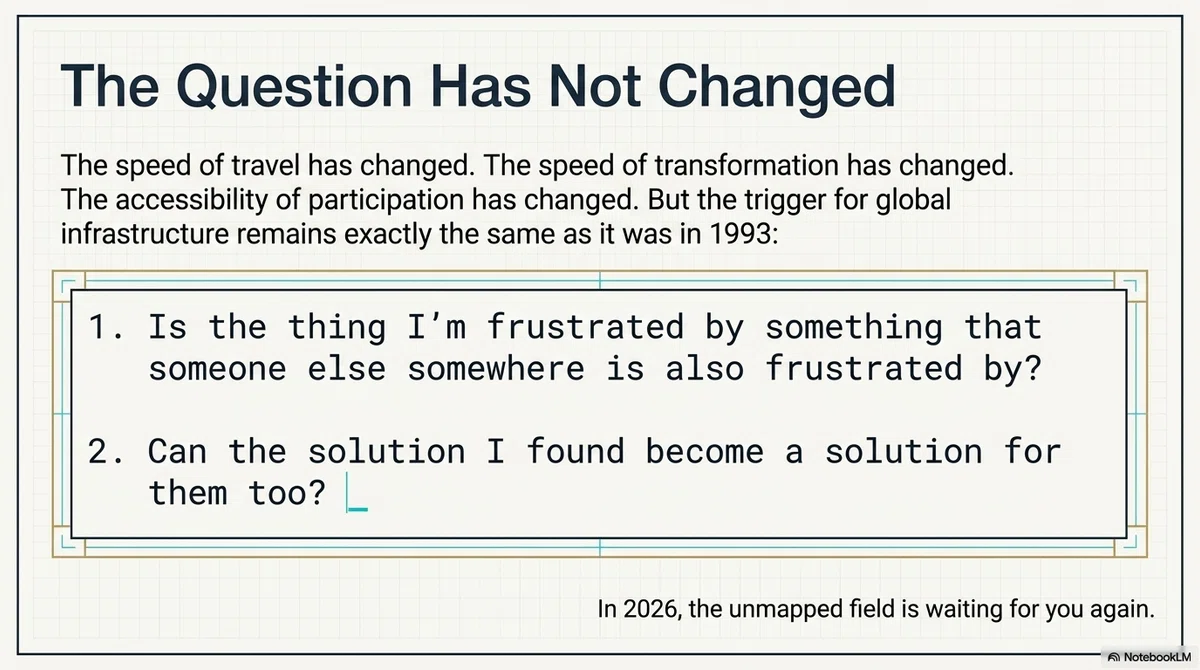 The Question Has Not Changed

The speed of travel has changed. The speed of transformation has changed. The accessibility of participation has changed. But the trigger for global infrastructure remains exactly the same as it was in 1993:

1. Is the thing I'm frustrated by something that someone else somewhere is also frustrated by?

2. Can the solution I found become a solution for them too?

In 2026, the unmapped field is waiting for you again.

NotebookLM